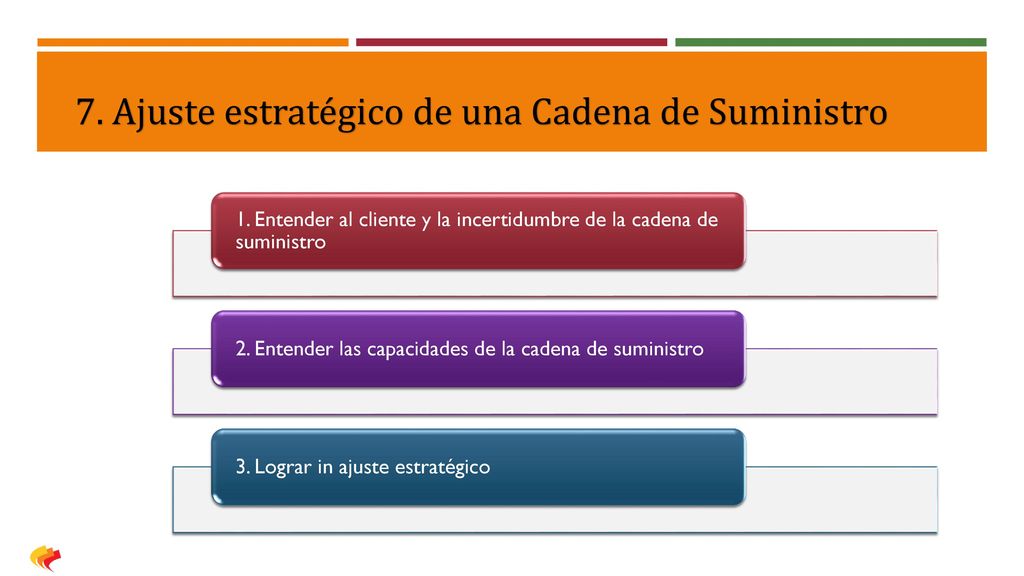 7. Ajuste estratégico de una Cadena de Suministro

1. Entender al cliente y la incertidumbre de la cadena de suministro

2. Entender las capacidades de la cadena de suministro

3. Lograr in ajuste estratégico